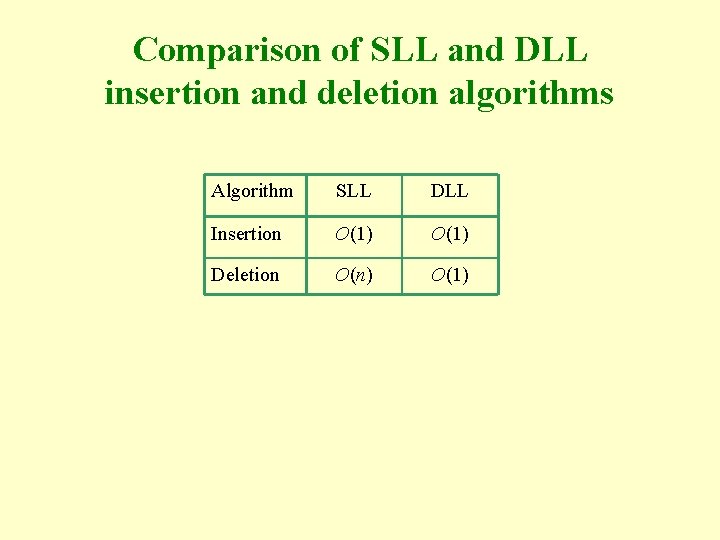 Comparison of SLL and DLL insertion and deletion algorithms

| Algorithm | SLL | DLL |
|---|---|---|
| Insertion | $O(1)$ | $O(1)$ |
| Deletion | $O(n)$ | $O(1)$ |